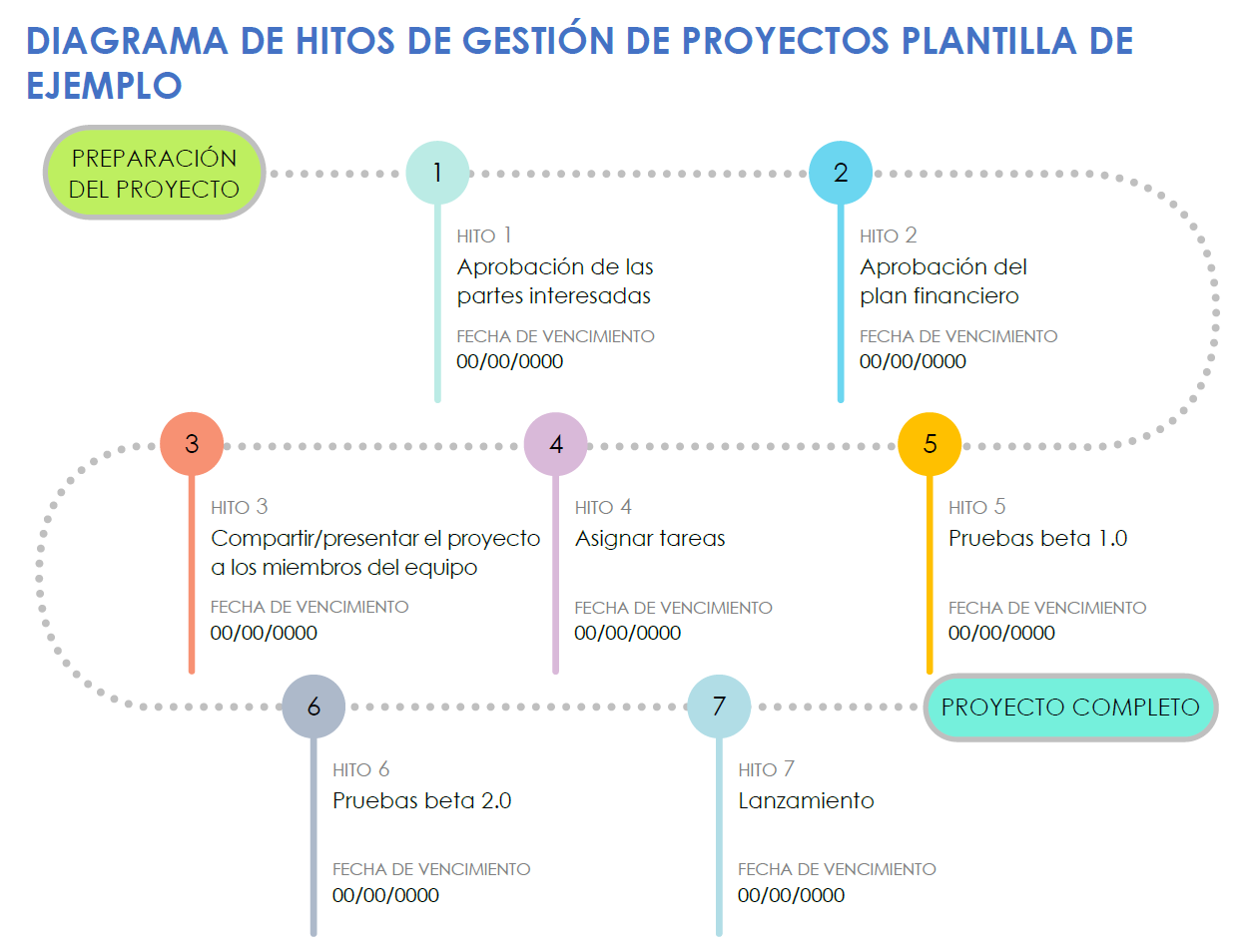 DIAGRAMA DE HITOS DE GESTIÓN DE PROYECTOS PLANTILLA DE EJEMPLO

PREPARACIÓN DEL PROYECTO

1

HITO 1
Aprobación de las partes interesadas

FECHA DE VENCIMIENTO
00/00/0000

2

HITO 2
Aprobación del plan financiero

FECHA DE VENCIMIENTO
00/00/0000

3

HITO 3
Compartir/presentar el proyecto a los miembros del equipo

FECHA DE VENCIMIENTO
00/00/0000

4

HITO 4
Asignar tareas

FECHA DE VENCIMIENTO
00/00/0000

5

HITO 5
Pruebas beta 1.0

FECHA DE VENCIMIENTO
00/00/0000

6

HITO 6
Pruebas beta 2.0

FECHA DE VENCIMIENTO
00/00/0000

7

HITO 7
Lanzamiento

FECHA DE VENCIMIENTO
00/00/0000

PROYECTO COMPLETO